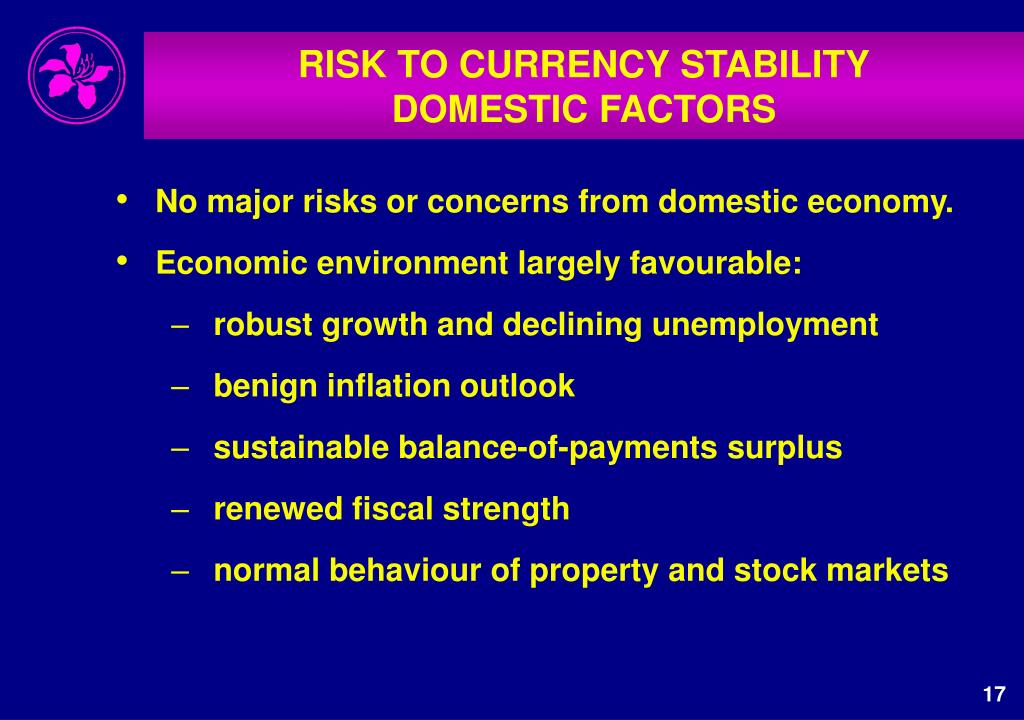 RISK TO CURRENCY STABILITY
DOMESTIC FACTORS

• No major risks or concerns from domestic economy.

• Economic environment largely favourable:

– robust growth and declining unemployment

– benign inflation outlook

– sustainable balance-of-payments surplus

– renewed fiscal strength

– normal behaviour of property and stock markets

17